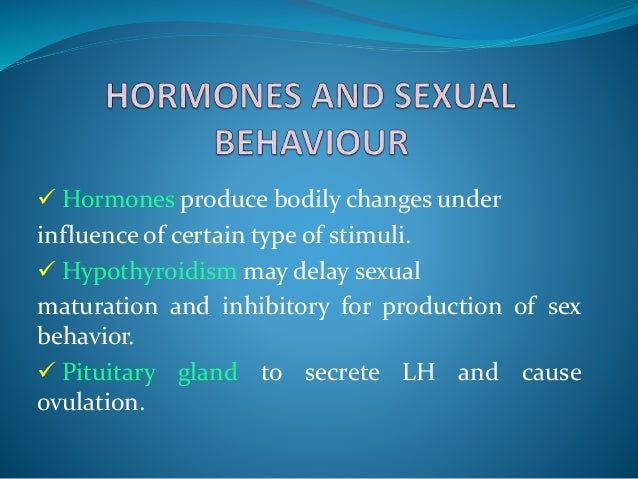 HORMONES AND SEXUAL BEHAVIOUR

✓ Hormones produce bodily changes under influence of certain type of stimuli.

✓ Hypothyroidism may delay sexual maturation and inhibitory for production of sex behavior.

✓ Pituitary gland to secrete LH and cause ovulation.